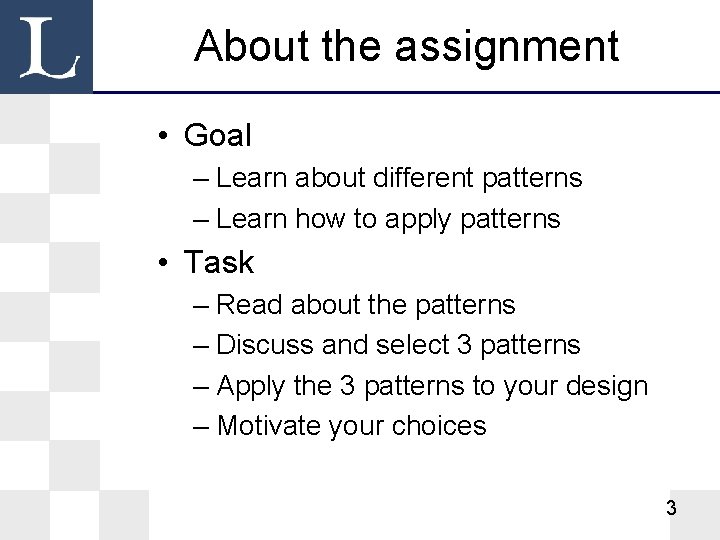 L

About the assignment

• Goal
– Learn about different patterns
– Learn how to apply patterns
• Task
– Read about the patterns
– Discuss and select 3 patterns
– Apply the 3 patterns to your design
– Motivate your choices

3